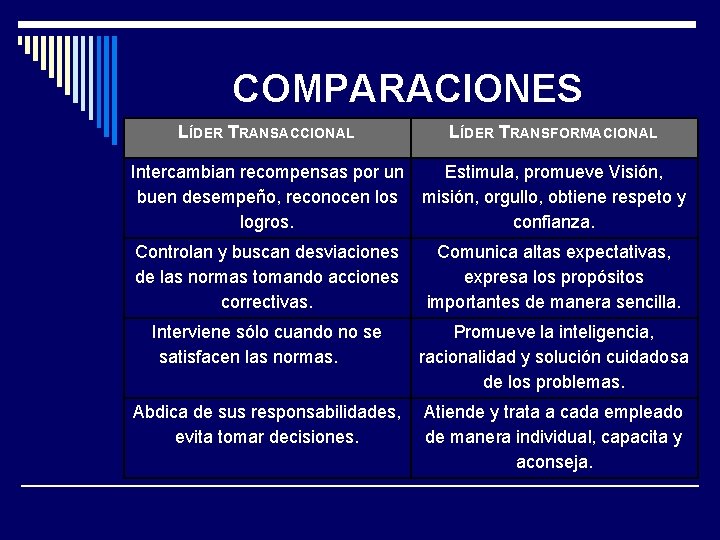 COMPARACIONES

| LÍDER TRANSACCIONAL | LÍDER TRANSFORMACIONAL |
|---|---|
| Intercambian recompensas por un buen desempeño, reconocen los logros. | Estimula, promueve Visión, misión, orgullo, obtiene respeto y confianza. |
| Controlan y buscan desviaciones de las normas tomando acciones correctivas. | Comunica altas expectativas, expresa los propósitos importantes de manera sencilla. |
| Interviene sólo cuando no se satisfacen las normas. | Promueve la inteligencia, racionalidad y solución cuidadosa de los problemas. |
| Abdica de sus responsabilidades, evita tomar decisiones. | Atiende y trata a cada empleado de manera individual, capacita y aconseja. |